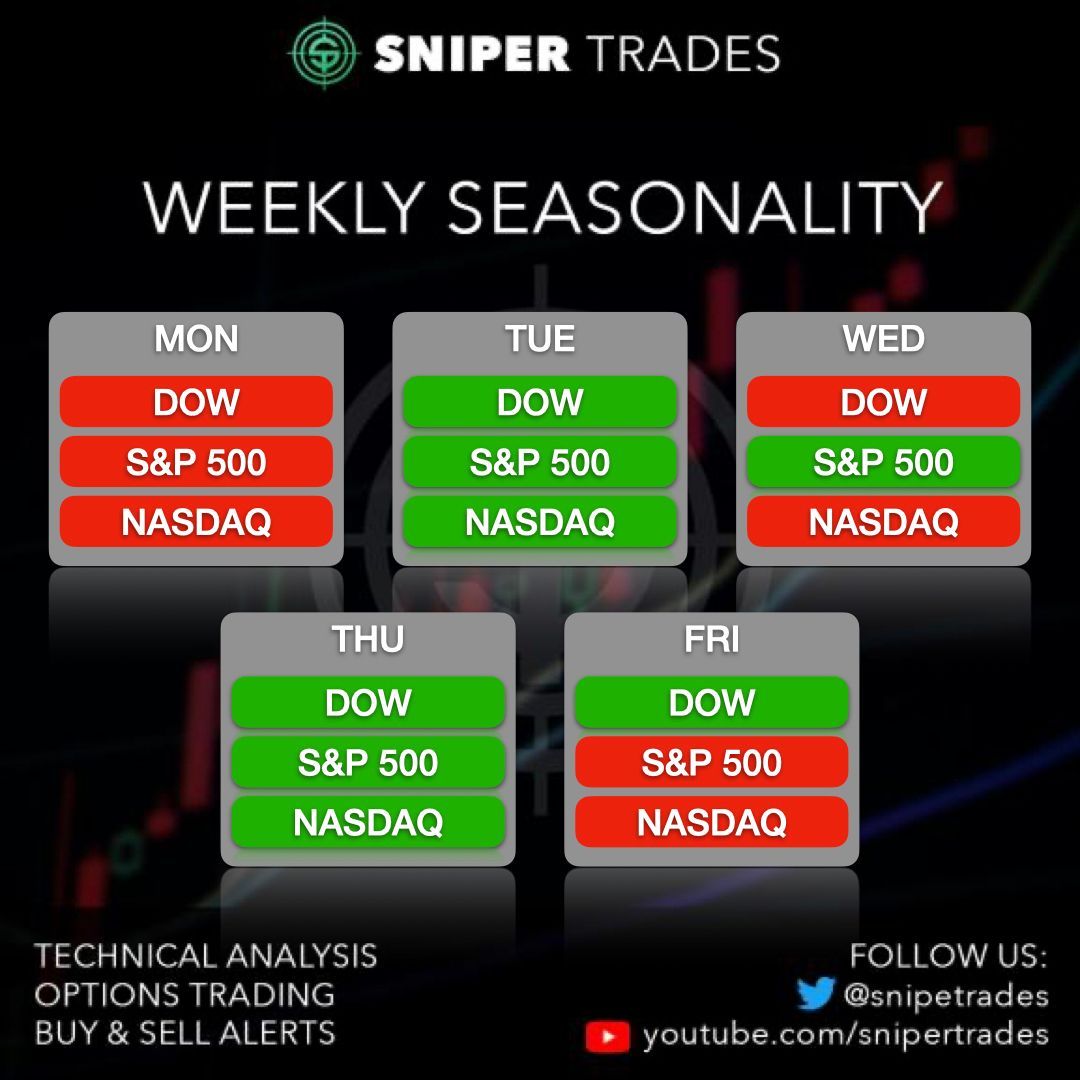 SNIPER TRADES

WEEKLY SEASONALITY

MON
DOW
S&P 500
NASDAQ

TUE
DOW
S&P 500
NASDAQ

WED
DOW
S&P 500
NASDAQ

THU
DOW
S&P 500
NASDAQ

FRI
DOW
S&P 500
NASDAQ

TECHNICAL ANALYSIS
OPTIONS TRADING
BUY & SELL ALERTS

FOLLOW US:
@snipetrades
youtube.com/snipertrades